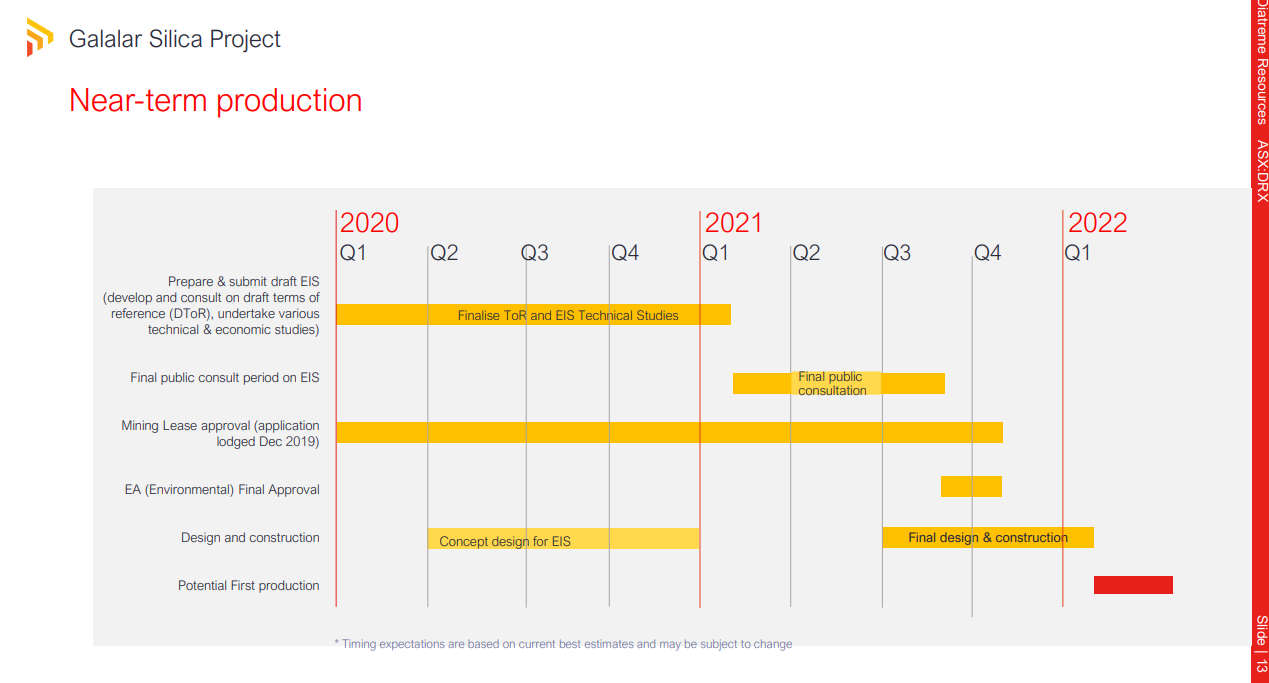 Galalar Silica Project

Near-term production

2020 Q1 Q2 Q3 Q4 2021 Q1 Q2 Q3 Q4 2022 Q1

Prepare & submit draft EIS (develop and consult on draft terms of reference (DToR), undertake various technical & economic studies)

Finalise ToR and EIS Technical Studies

Final public consult period on EIS

Final public consultation

Mining Lease approval (application lodged Dec 2019)

EA (Environmental) Final Approval

Design and construction

Concept design for EIS

Final design & construction

Potential First production

* Timing expectations are based on current best estimates and may be subject to change

Diatreme Resources ASX:DRX

Slide | 13